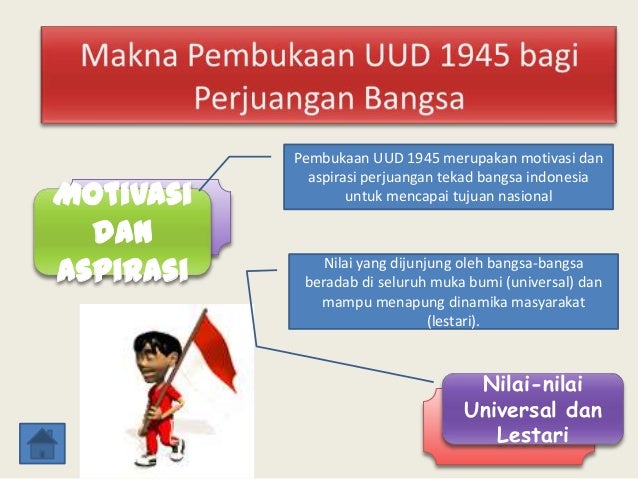 Makna Pembukaan UUD 1945 bagi Perjuangan Bangsa

MOTIVASI DAN ASPIRASI

Pembukaan UUD 1945 merupakan motivasi dan aspirasi perjuangan tekad bangsa indonesia untuk mencapai tujuan nasional

Nilai yang dijunjung oleh bangsa-bangsa beradab di seluruh muka bumi (universal) dan mampu menapung dinamika masyarakat (lestari).

Nilai-nilai Universal dan Lestari